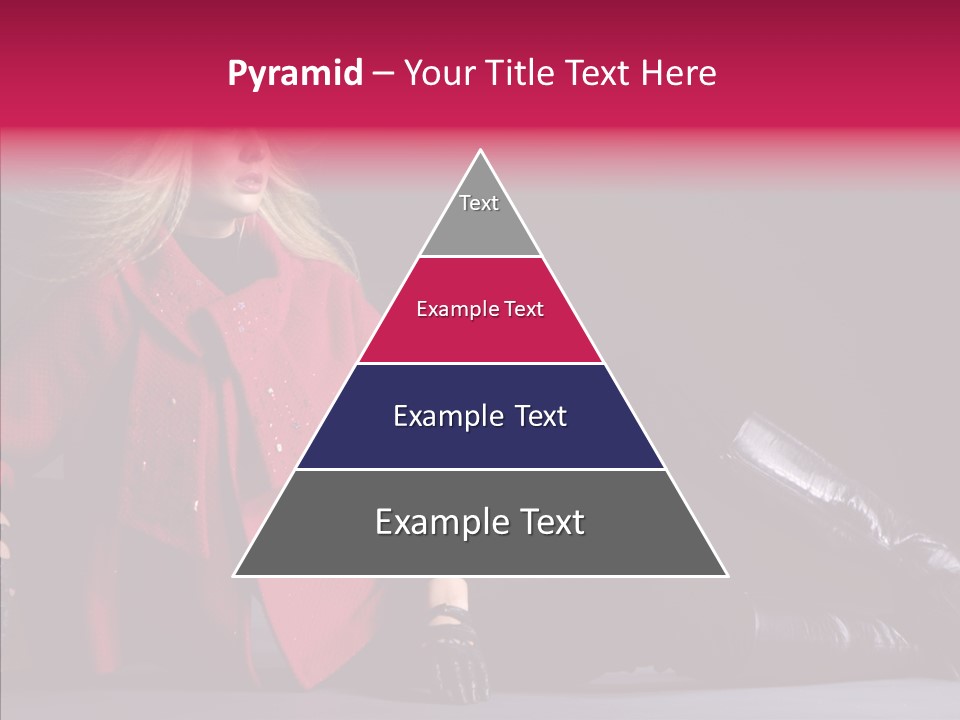 Pyramid – Your Title Text Here

Text

Example Text

Example Text

Example Text